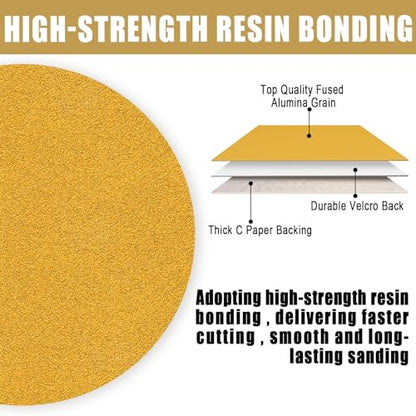 HIGH-STRENGTH RESIN BONDING

Top Quality Fused Alumina Grain

Durable Velcro Back

Thick C Paper Backing

Adopting high-strength resin bonding , delivering faster cutting , smooth and long-lasting sanding